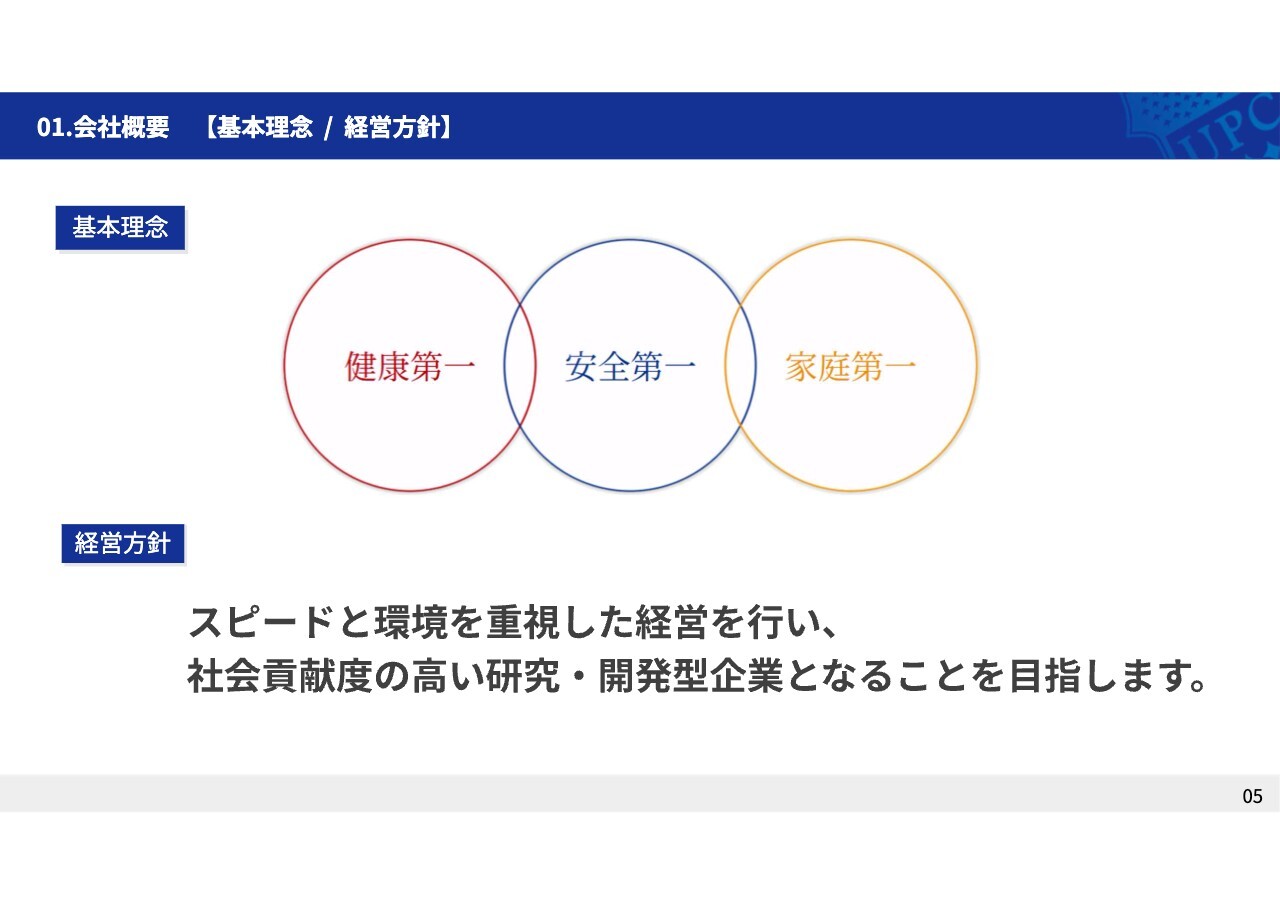 01.会社概要　【基本理念 / 経営方針】

UPC

基本理念

健康第一

安全第一

家庭第一

経営方針

スピードと環境を重視した経営を行い、
社会貢献度の高い研究・開発型企業となることを目指します。

05